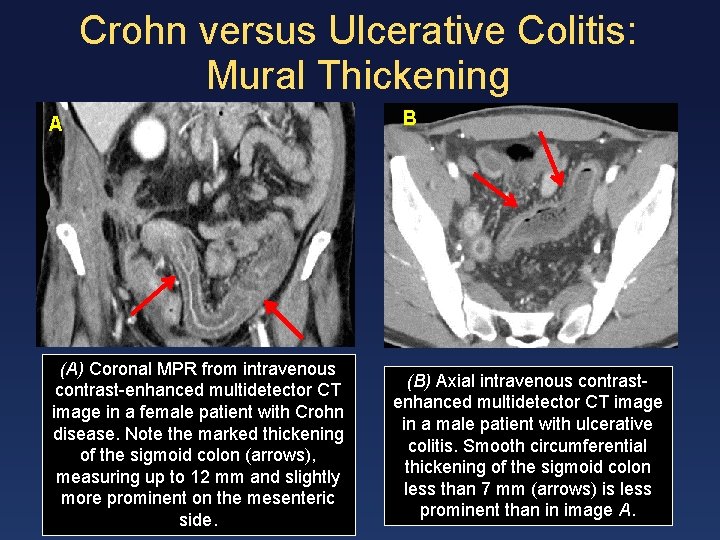 Crohn versus Ulcerative Colitis: Mural Thickening

A

B

(A) Coronal MPR from intravenous contrast-enhanced multidetector CT image in a female patient with Crohn disease. Note the marked thickening of the sigmoid colon (arrows), measuring up to 12 mm and slightly more prominent on the mesenteric side.

(B) Axial intravenous contrast-enhanced multidetector CT image in a male patient with ulcerative colitis. Smooth circumferential thickening of the sigmoid colon less than 7 mm (arrows) is less prominent than in image A.